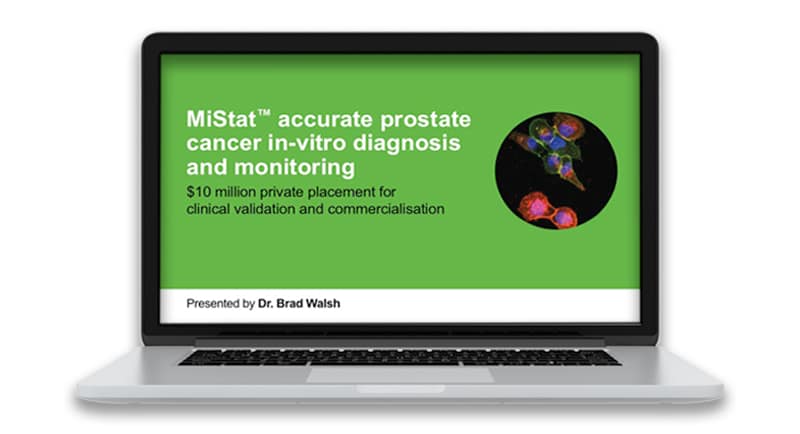 MiStat™ accurate prostate cancer in-vitro diagnosis and monitoring

$10 million private placement for clinical validation and commercialisation

Presented by Dr. Brad Walsh